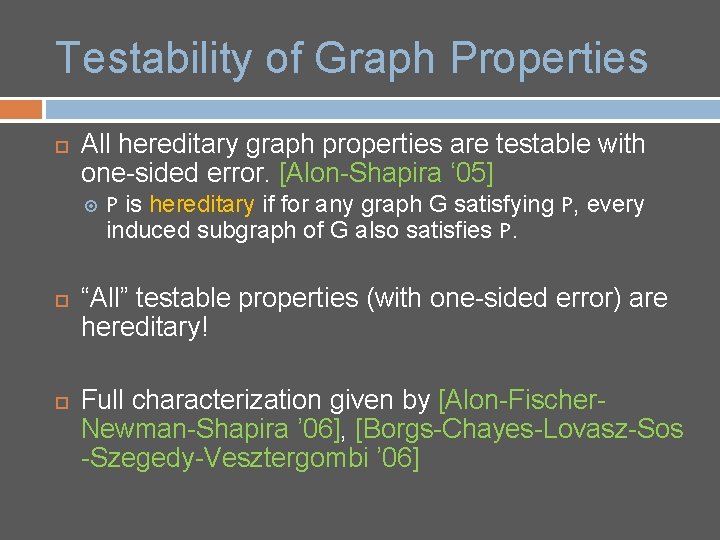 Testability of Graph Properties

All hereditary graph properties are testable with one-sided error. [Alon-Shapira ‘05]

P is hereditary if for any graph G satisfying P, every induced subgraph of G also satisfies P.

“All” testable properties (with one-sided error) are hereditary!

Full characterization given by [Alon-Fischer-Newman-Shapira ’06], [Borgs-Chayes-Lovasz-Sos -Szegedy-Vesztergombi ’06]